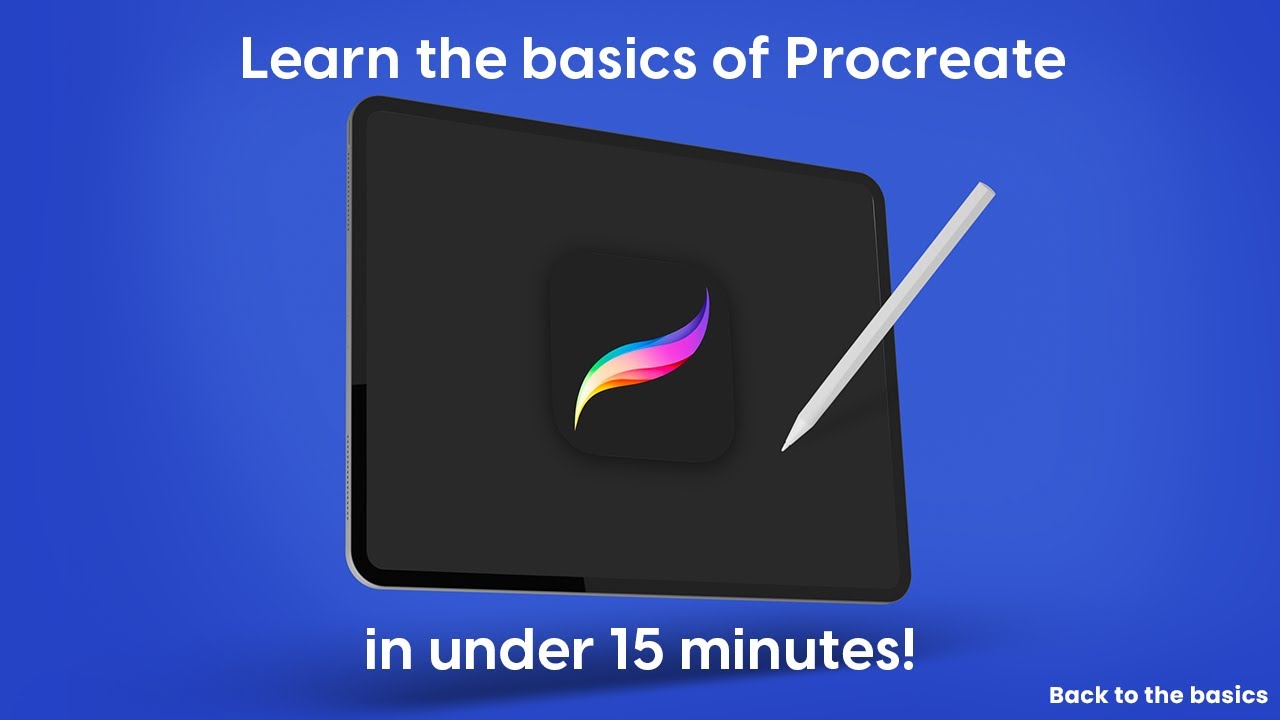 Learn the basics of Procreate

in under 15 minutes!

Back to the basics